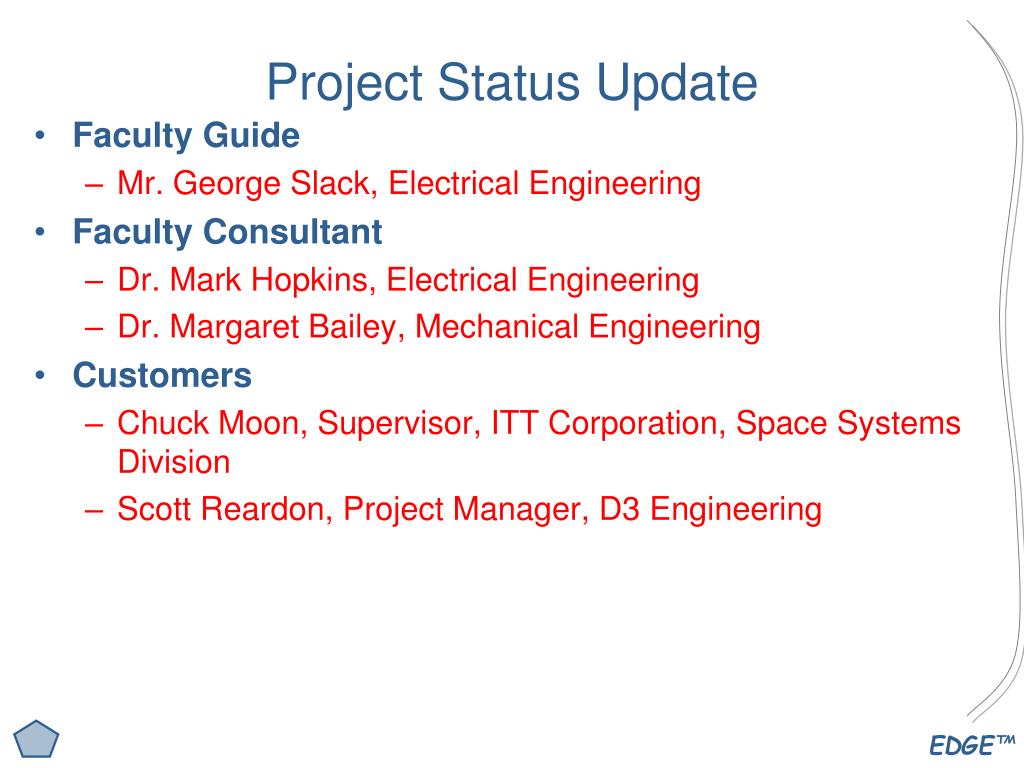 Project Status Update

• Faculty Guide
  – Mr. George Slack, Electrical Engineering
• Faculty Consultant
  – Dr. Mark Hopkins, Electrical Engineering
  – Dr. Margaret Bailey, Mechanical Engineering
• Customers
  – Chuck Moon, Supervisor, ITT Corporation, Space Systems Division
  – Scott Reardon, Project Manager, D3 Engineering

EDGE™